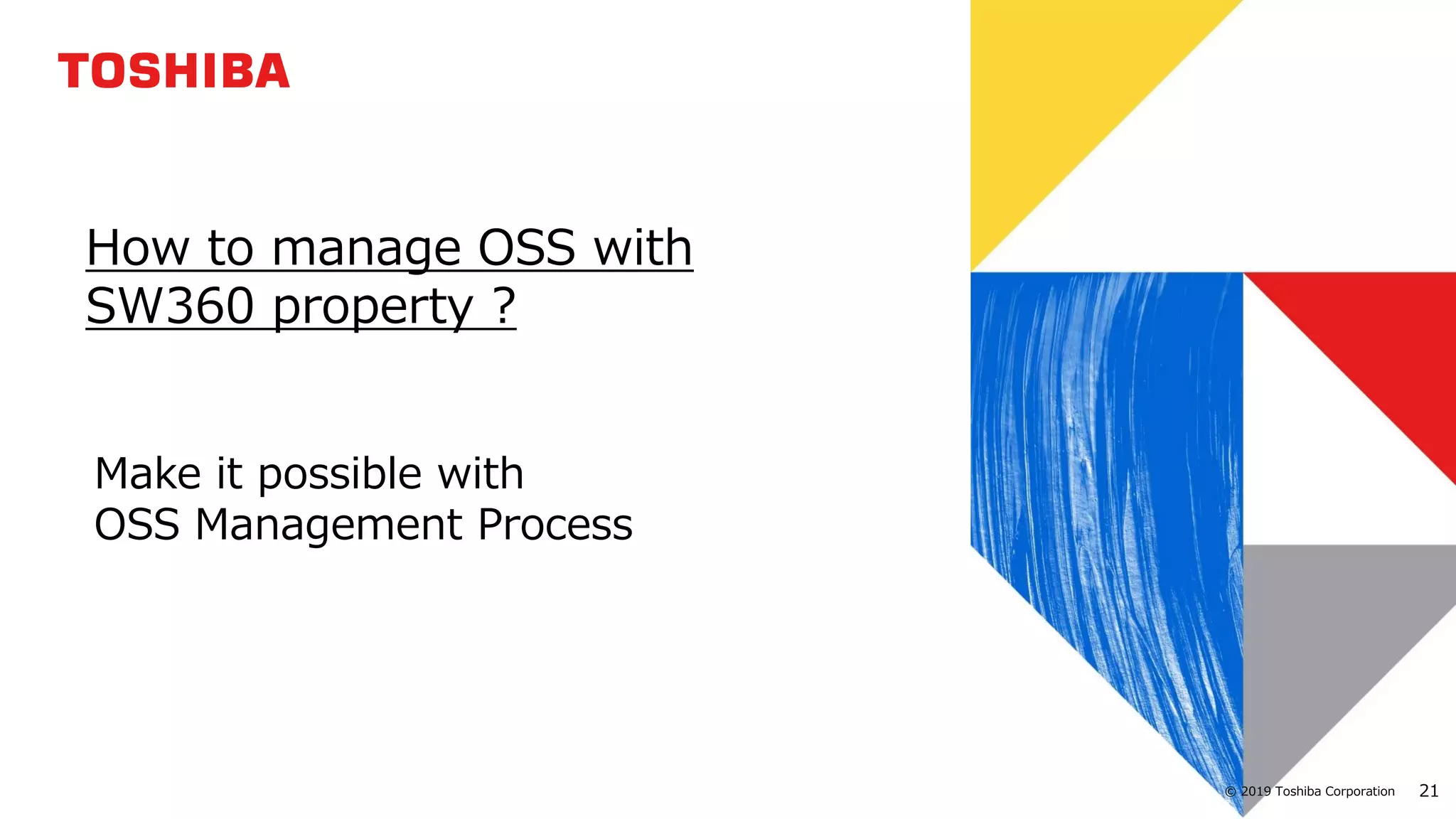 TOSHIBA

How to manage OSS with SW360 property ?

Make it possible with
OSS Management Process

© 2019 Toshiba Corporation 21